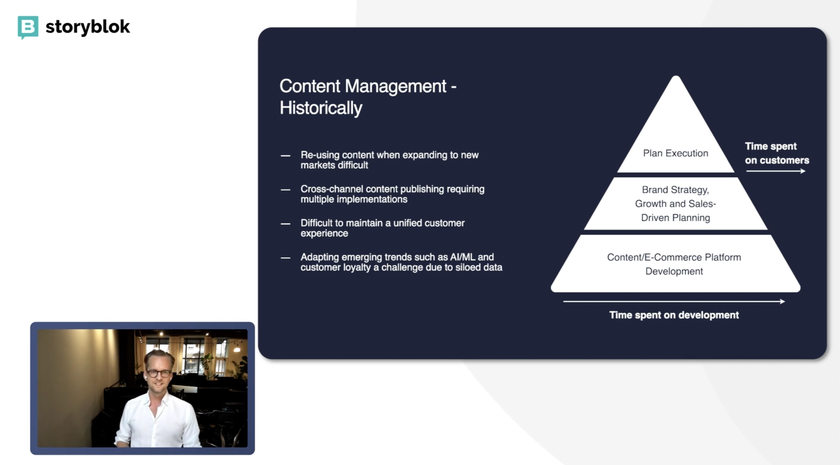 storyblok

Content Management - Historically

— Re-using content when expanding to new markets difficult

— Cross-channel content publishing requiring multiple implementations

— Difficult to maintain a unified customer experience

— Adapting emerging trends such as AI/ML and customer loyalty a challenge due to siloed data

Plan Execution

Brand Strategy, Growth and Sales-Driven Planning

Content/E-Commerce Platform Development

Time spent on customers

Time spent on development